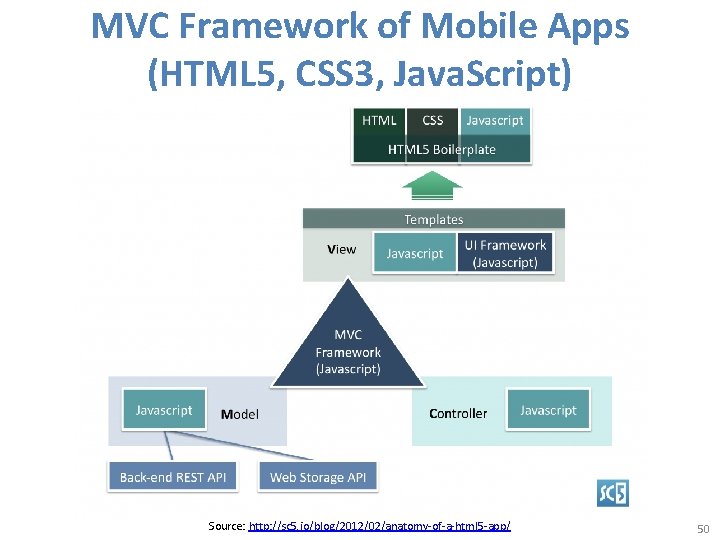 MVC Framework of Mobile Apps (HTML5, CSS3, JavaScript)

HTML
CSS
Javascript
HTML5 Boilerplate

Templates
View
Javascript
UI Framework (Javascript)

MVC Framework (Javascript)

Javascript
Model

Controller
Javascript

Back-end REST API
Web Storage API

SC5

Source: http://sc5.io/blog/2012/02/anatomy-of-a-html5-app/

50